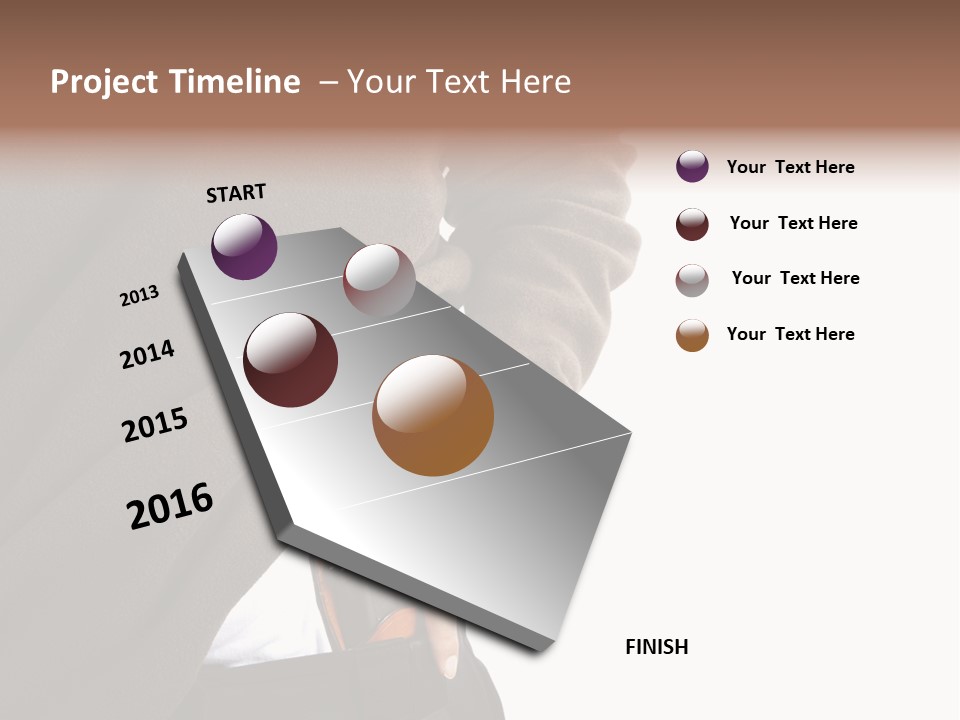 Project Timeline – Your Text Here

START

2013

2014

2015

2016

FINISH

Your Text Here

Your Text Here

Your Text Here

Your Text Here